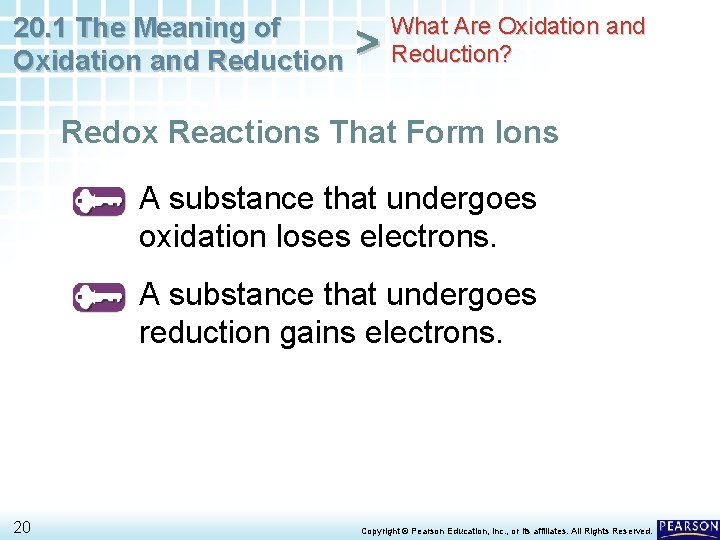 20.1 The Meaning of Oxidation and Reduction

>

What Are Oxidation and Reduction?

Redox Reactions That Form Ions

A substance that undergoes oxidation loses electrons.

A substance that undergoes reduction gains electrons.

20

Copyright © Pearson Education, Inc., or its affiliates. All Rights Reserved.

PEARSON